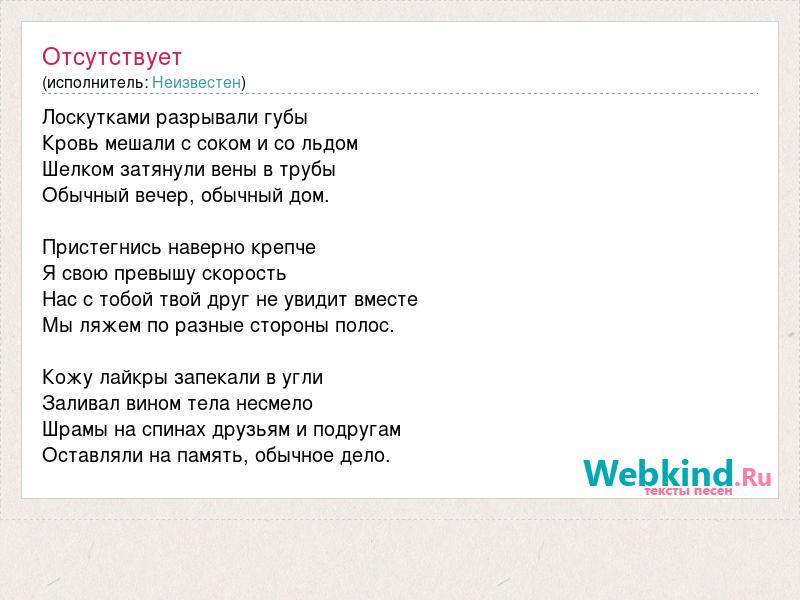 Отсутствует
(исполнитель: Неизвестен)

Лоскутками разрывали губы
Кровь мешали с соком и со льдом
Шелком затянули вены в трубы
Обычный вечер, обычный дом.

Пристегнись наверно крепче
Я свою превышу скорость
Нас с тобой твой друг не увидит вместе
Мы ляжем по разные стороны полос.

Кожу лайкры запекали в угли
Заливал вином тела несмело
Шрамы на спинах друзьям и подругам
Оставляли на память, обычное дело.

Webkind.Ru
тексты песен